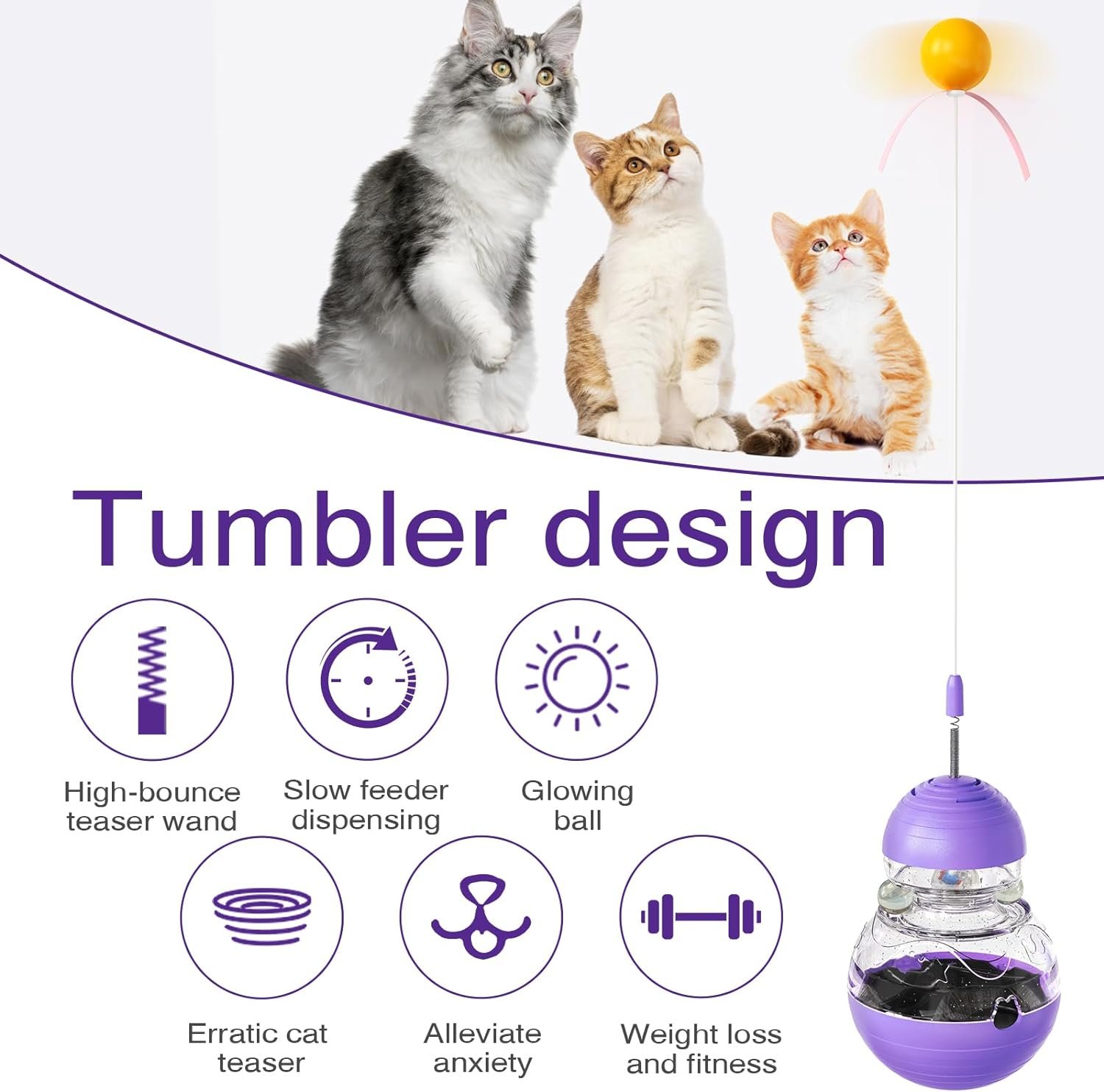 Tumbler design

High-bounce teaser wand

Slow feeder dispensing

Glowing ball

Erratic cat teaser

Alleviate anxiety

Weight loss and fitness